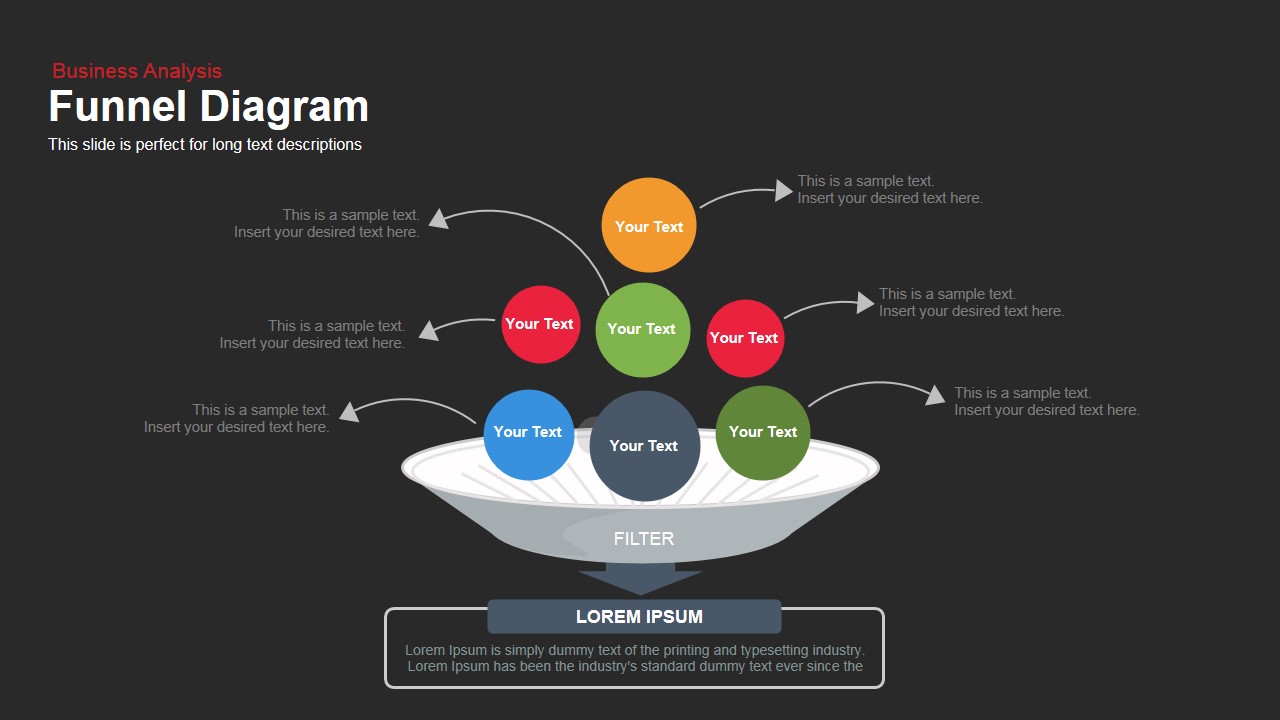 Business Analysis
Funnel Diagram
This slide is perfect for long text descriptions

This is a sample text.
Insert your desired text here.

Your Text

This is a sample text.
Insert your desired text here.

This is a sample text.
Insert your desired text here.

Your Text

Your Text

Your Text

This is a sample text.
Insert your desired text here.

This is a sample text.
Insert your desired text here.

Your Text

Your Text

Your Text

This is a sample text.
Insert your desired text here.

FILTER

LOREM IPSUM
Lorem Ipsum is simply dummy text of the printing and typesetting industry. Lorem Ipsum has been the industry's standard dummy text ever since the